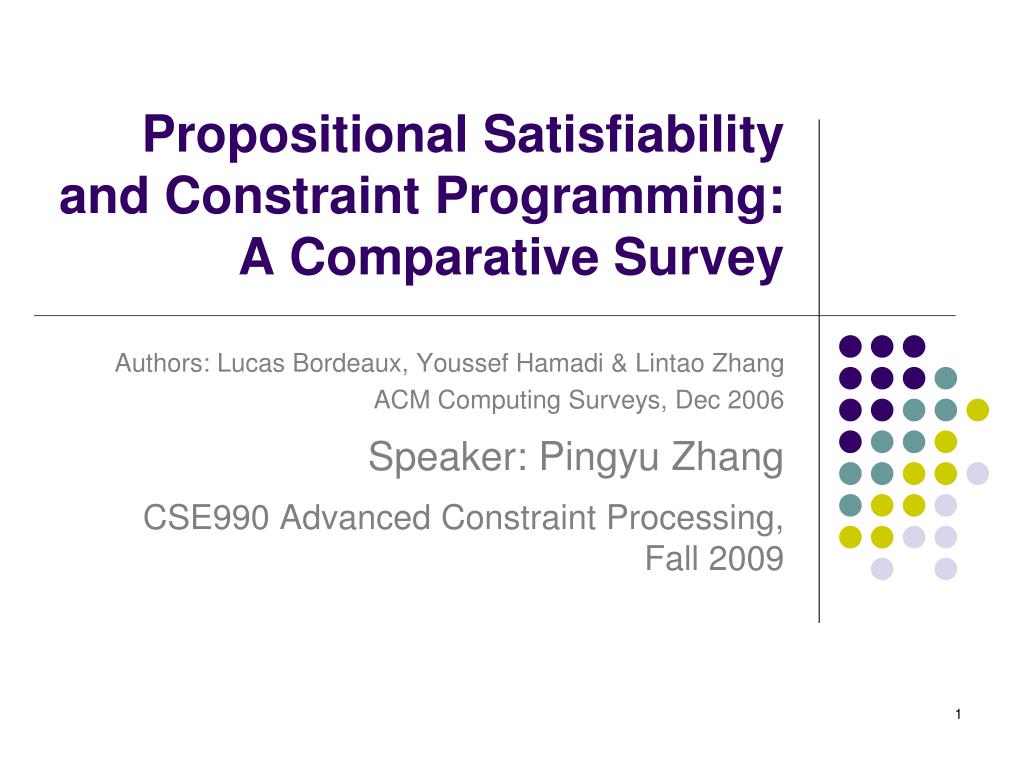 Propositional Satisfiability and Constraint Programming: A Comparative Survey

Authors: Lucas Bordeaux, Youssef Hamadi & Lintao Zhang

ACM Computing Surveys, Dec 2006

Speaker: Pingyu Zhang

CSE990 Advanced Constraint Processing, Fall 2009

1